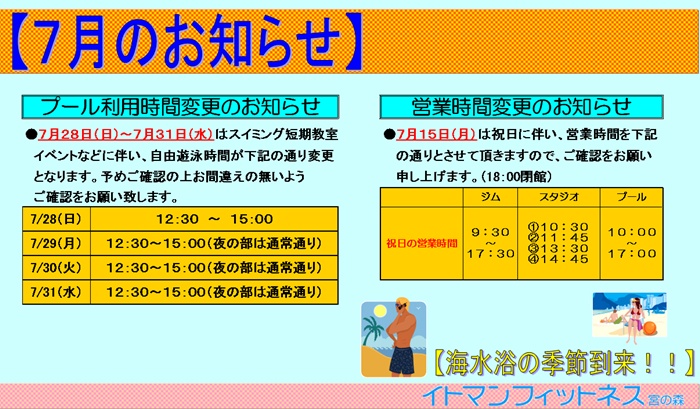 【7月のお知らせ】

プール利用時間変更のお知らせ

●7月28日(日)～7月31日(水)はスイミング短期教室イベントなどに伴い、自由遊泳時間が下記の通り変更となります。予めご確認の上お間違えの無いようご確認をお願い致します。

| 7/28(日) | 12:30 ～ 15:00 |
|---|---|
| 7/29(月) | 12:30～15:00(夜の部は通常通り) |
| 7/30(火) | 12:30～15:00(夜の部は通常通り) |
| 7/31(水) | 12:30～15:00(夜の部は通常通り) |

営業時間変更のお知らせ

●7月15日(月)は祝日に伴い、営業時間を下記の通りとさせて頂きますので、ご確認をお願い申し上げます。(18:00閉館)

| | ジム | スタジオ | プール |
|---|---|---|---|
| 祝日の営業時間 | 9:30 ～ 17:30 | ①10:30 ②11:45 ③13:30 ④14:45 | 10:00 ～ 17:00 |

【海水浴の季節到来！！】

イトマンフィットネス 宮の森